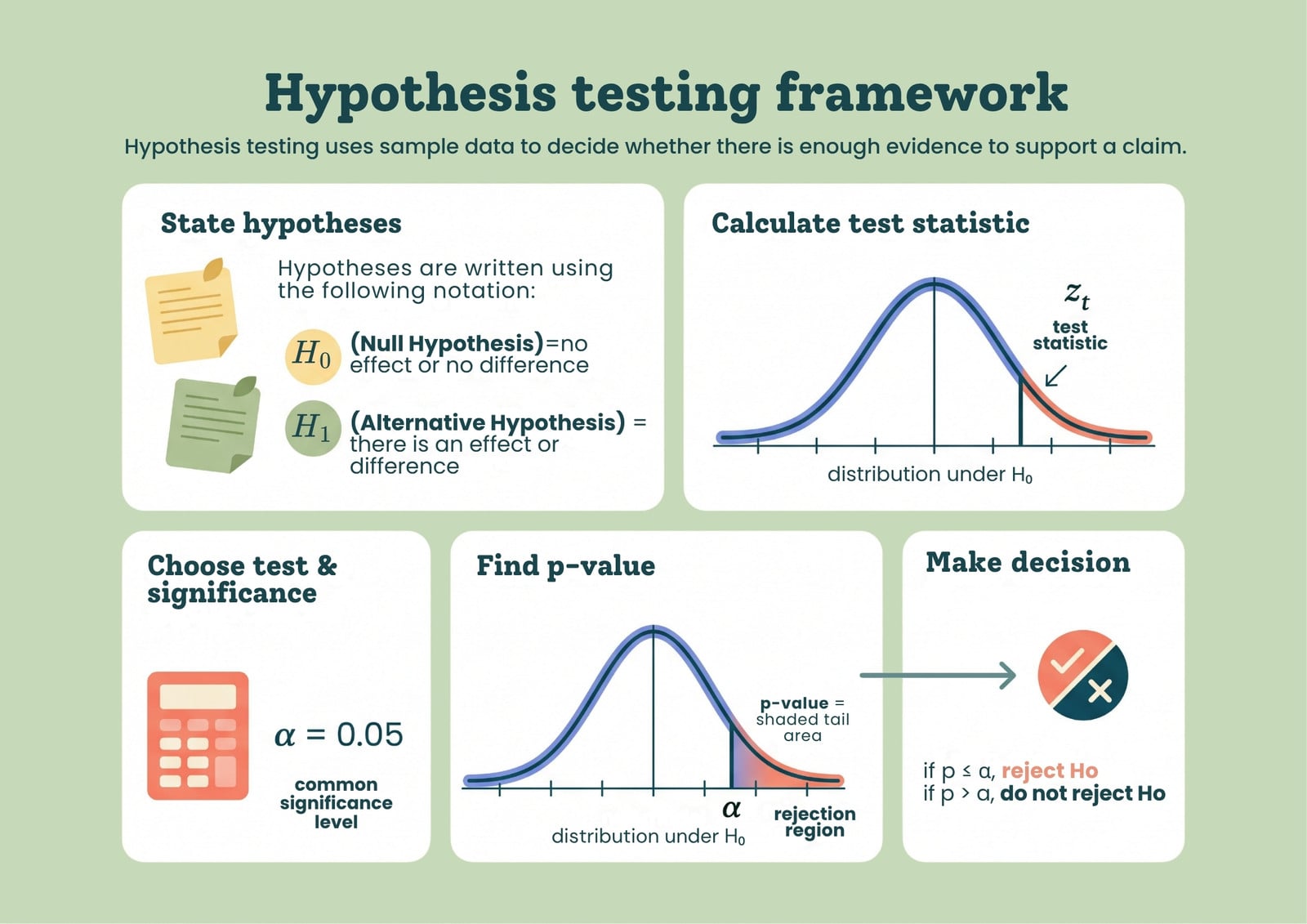 Hypothesis testing framework

Hypothesis testing uses sample data to decide whether there is enough evidence to support a claim.

State hypotheses

Hypotheses are written using the following notation:

$H_0$ (Null Hypothesis)=no effect or no difference

$H_1$ (Alternative Hypothesis) = there is an effect or difference

Calculate test statistic

$z_t$
test statistic

distribution under $H_0$

Choose test & significance

$\alpha = 0.05$

common significance level

Find p-value

p-value = shaded tail area

$\alpha$

rejection region

distribution under $H_0$

Make decision

if p ≤ α, reject Ho
if p > α, do not reject Ho